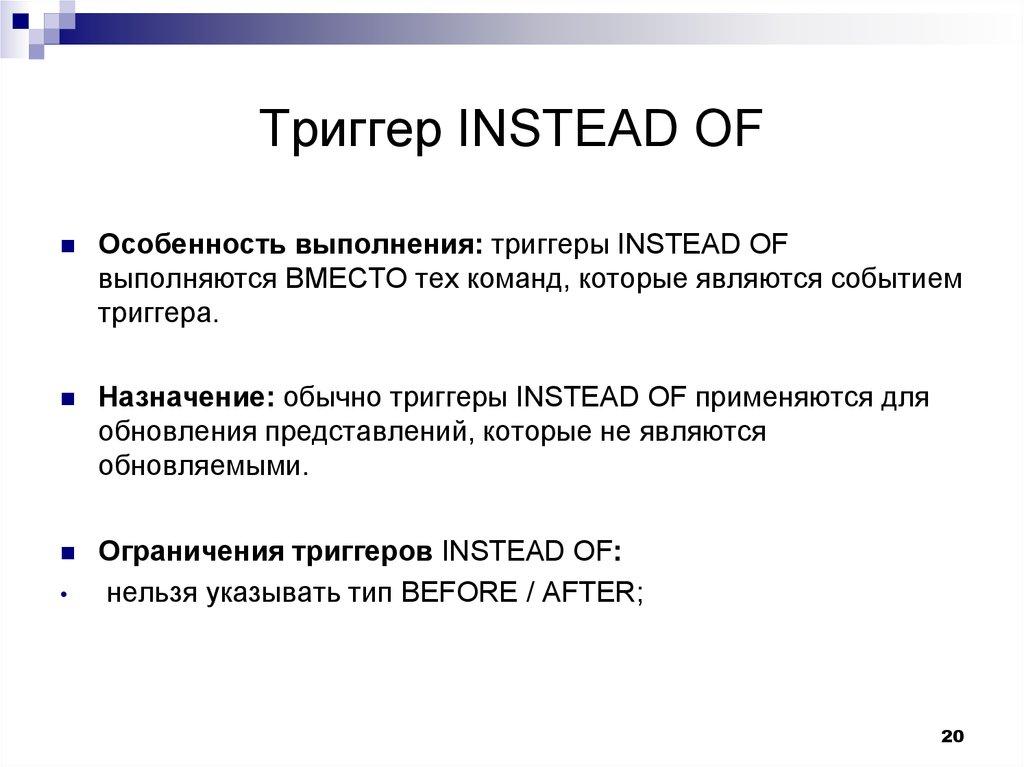 Триггер INSTEAD OF

Особенность выполнения: триггеры INSTEAD OF выполняются ВМЕСТО тех команд, которые являются событием триггера.

Назначение: обычно триггеры INSTEAD OF применяются для обновления представлений, которые не являются обновляемыми.

Ограничения триггеров INSTEAD OF:

• нельзя указывать тип BEFORE / AFTER;

20